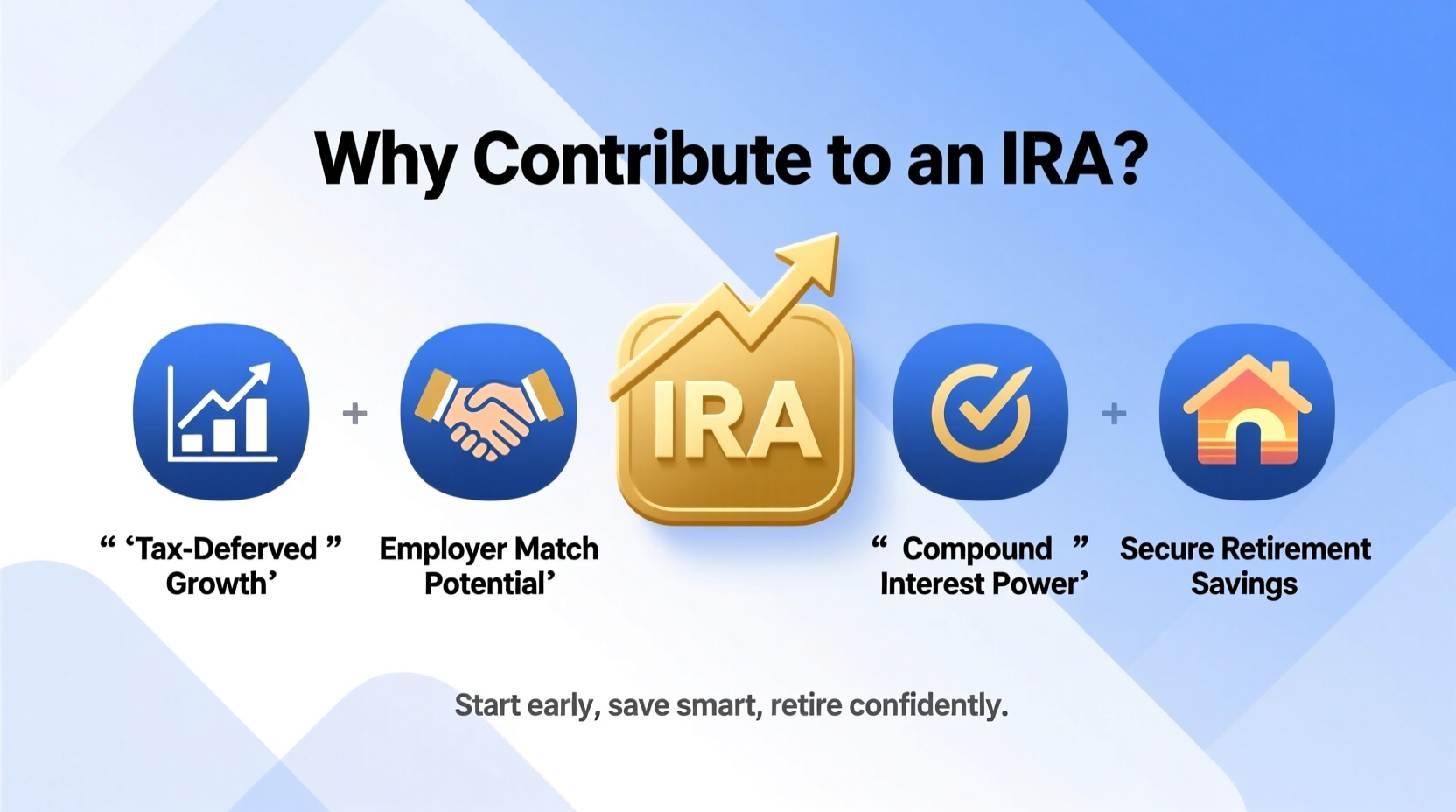 Why Contribute to an IRA?

+

IRA

+

“ ‘Tax-Deferred ” Growth’

Employer Match Potential’

“ Compound ” Interest Power’

Secure Retirement Savings

Start early, save smart, retire confidently.